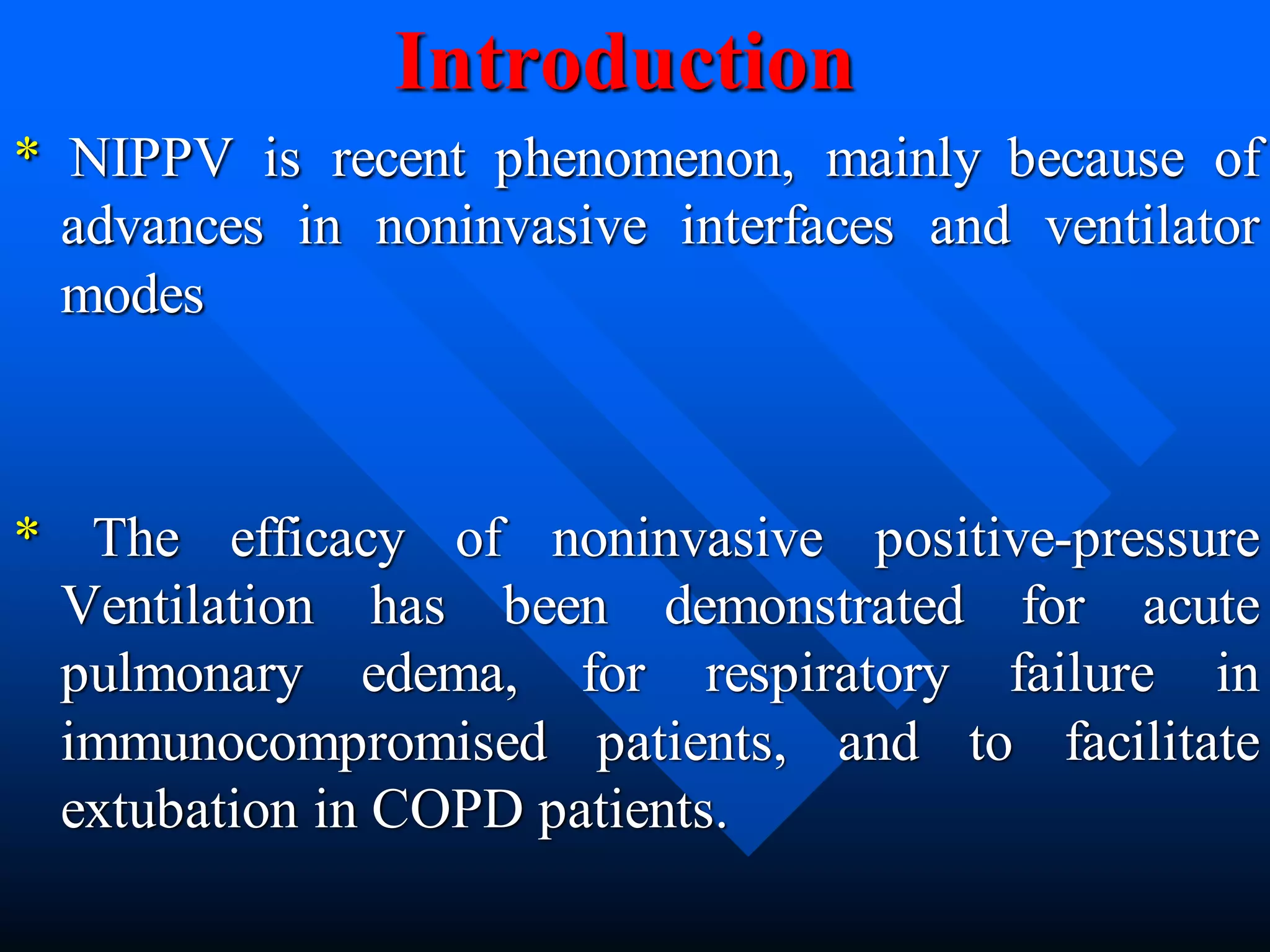 Introduction

* NIPPV is recent phenomenon, mainly because of advances in noninvasive interfaces and ventilator modes

* The efficacy of noninvasive positive-pressure Ventilation has been demonstrated for acute pulmonary edema, for respiratory failure in immunocompromised patients, and to facilitate extubation in COPD patients.